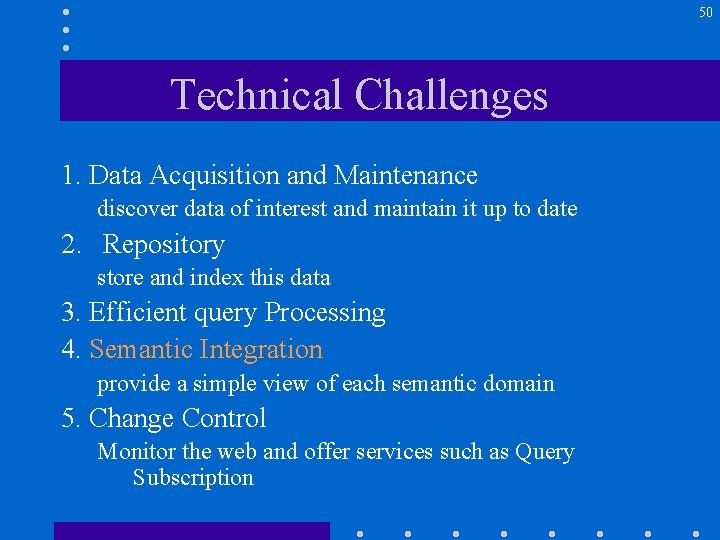 50

Technical Challenges

1. Data Acquisition and Maintenance
discover data of interest and maintain it up to date

2. Repository
store and index this data

3. Efficient query Processing

4. Semantic Integration
provide a simple view of each semantic domain

5. Change Control
Monitor the web and offer services such as Query Subscription